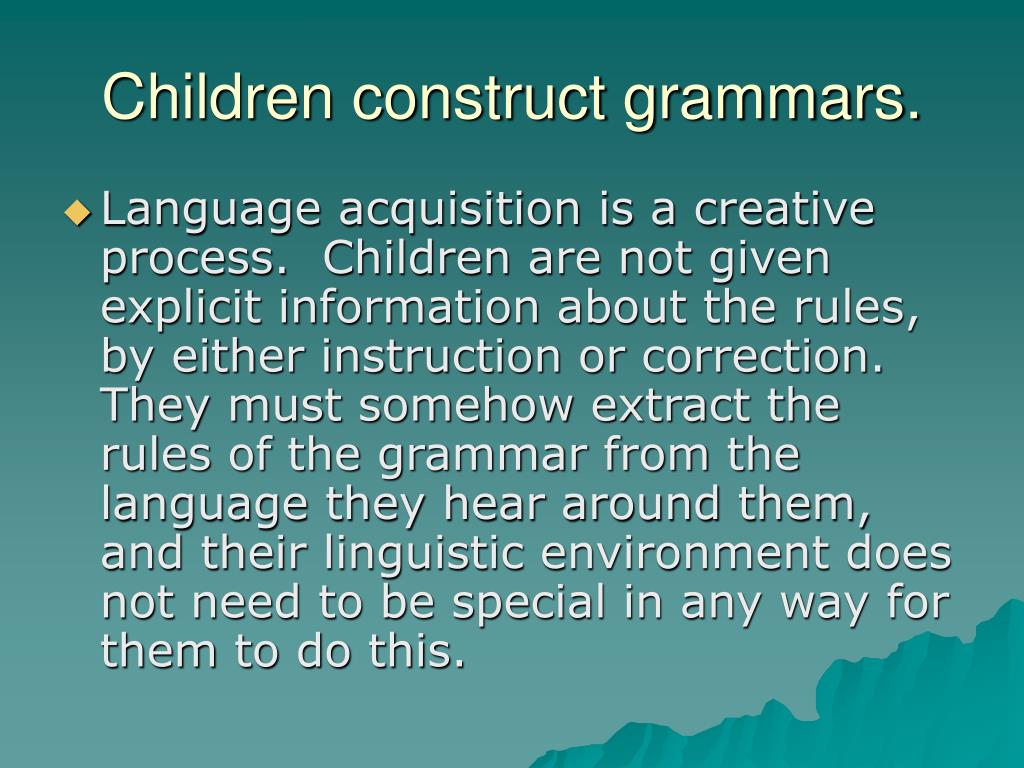 Children construct grammars.

Language acquisition is a creative process. Children are not given explicit information about the rules, by either instruction or correction. They must somehow extract the rules of the grammar from the language they hear around them, and their linguistic environment does not need to be special in any way for them to do this.